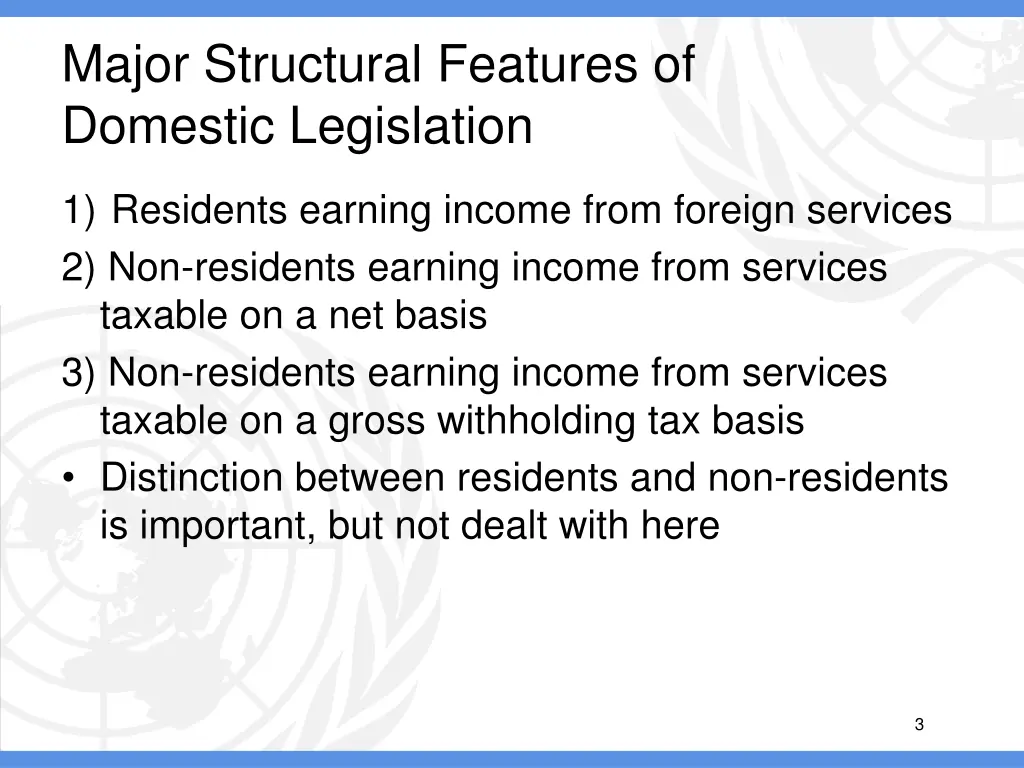 Major Structural Features of Domestic Legislation

1) Residents earning income from foreign services

2) Non-residents earning income from services taxable on a net basis

3) Non-residents earning income from services taxable on a gross withholding tax basis

• Distinction between residents and non-residents is important, but not dealt with here

3